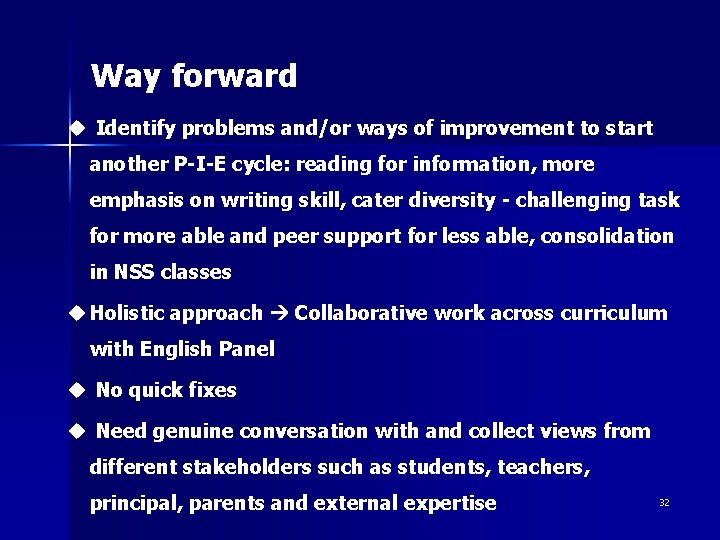 Way forward

◆ Identify problems and/or ways of improvement to start another P-I-E cycle: reading for information, more emphasis on writing skill, cater diversity - challenging task for more able and peer support for less able, consolidation in NSS classes

◆ Holistic approach → Collaborative work across curriculum with English Panel

◆ No quick fixes

◆ Need genuine conversation with and collect views from different stakeholders such as students, teachers, principal, parents and external expertise

32